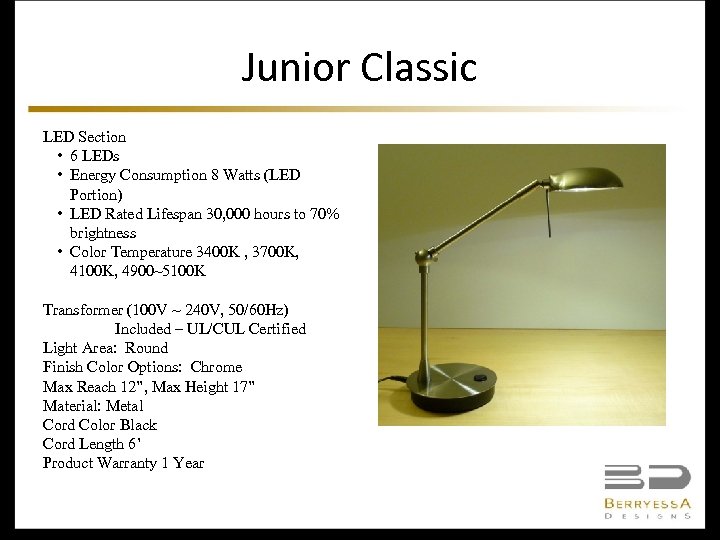 Junior Classic

LED Section
• 6 LEDs
• Energy Consumption 8 Watts (LED Portion)
• LED Rated Lifespan 30,000 hours to 70% brightness
• Color Temperature 3400K , 3700K, 4100K, 4900~5100K

Transformer (100V ~ 240V, 50/60Hz)
Included – UL/CUL Certified
Light Area: Round
Finish Color Options: Chrome
Max Reach 12", Max Height 17"
Material: Metal
Cord Color Black
Cord Length 6'
Product Warranty 1 Year

BD
BERRYESSA
DESIGNS